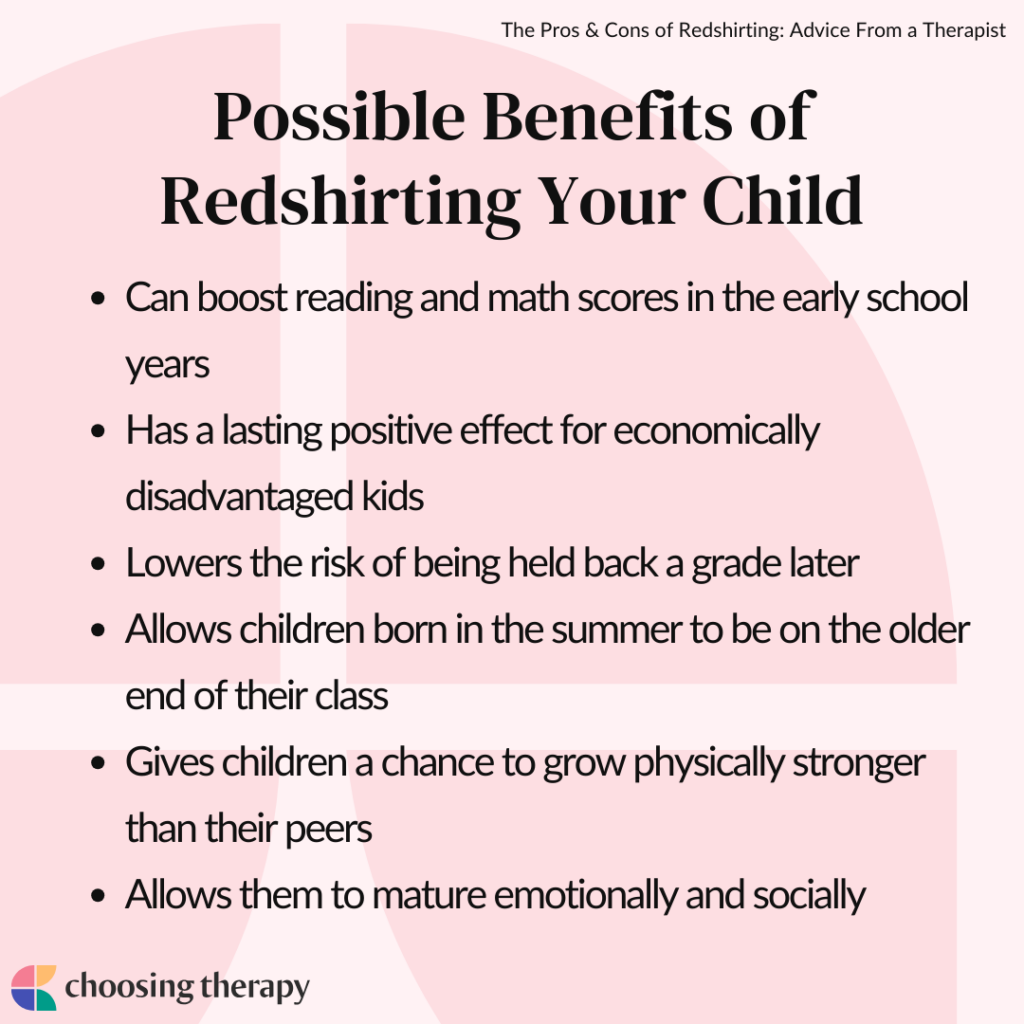 The Pros & Cons of Redshirting: Advice From a Therapist

Possible Benefits of Redshirting Your Child

- Can boost reading and math scores in the early school years
- Has a lasting positive effect for economically disadvantaged kids
- Lowers the risk of being held back a grade later
- Allows children born in the summer to be on the older end of their class
- Gives children a chance to grow physically stronger than their peers
- Allows them to mature emotionally and socially

choosing therapy